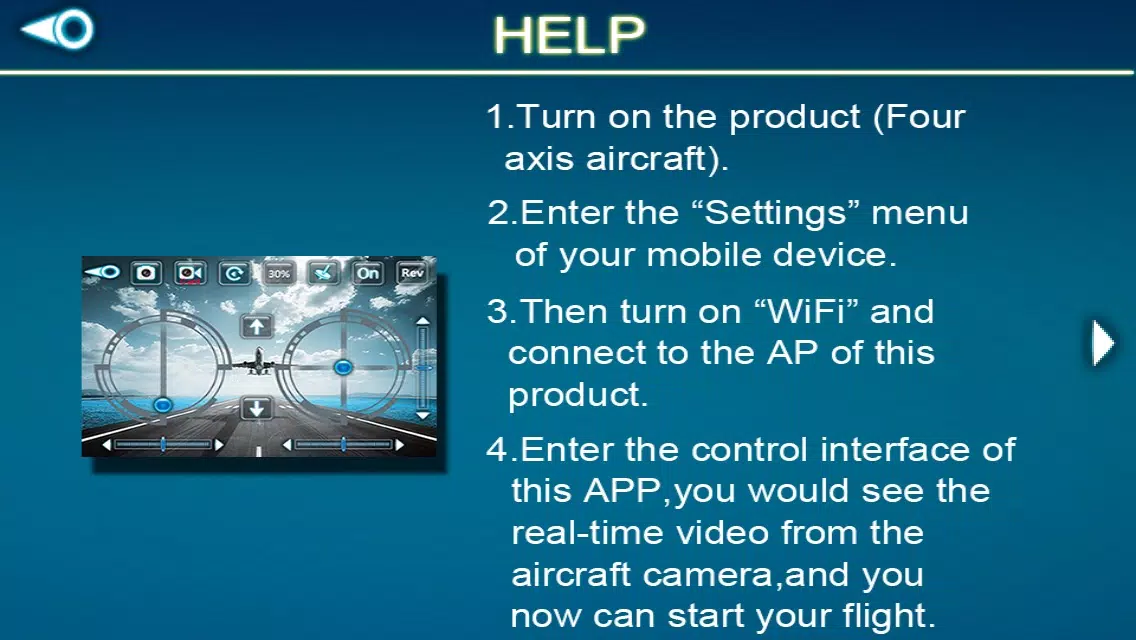 HELP

30% On Rev

1.Turn on the product (Four axis aircraft).

2.Enter the “Settings” menu of your mobile device.

3.Then turn on “WiFi” and connect to the AP of this product.

4.Enter the control interface of this APP,you would see the real-time video from the aircraft camera,and you now can start your flight.